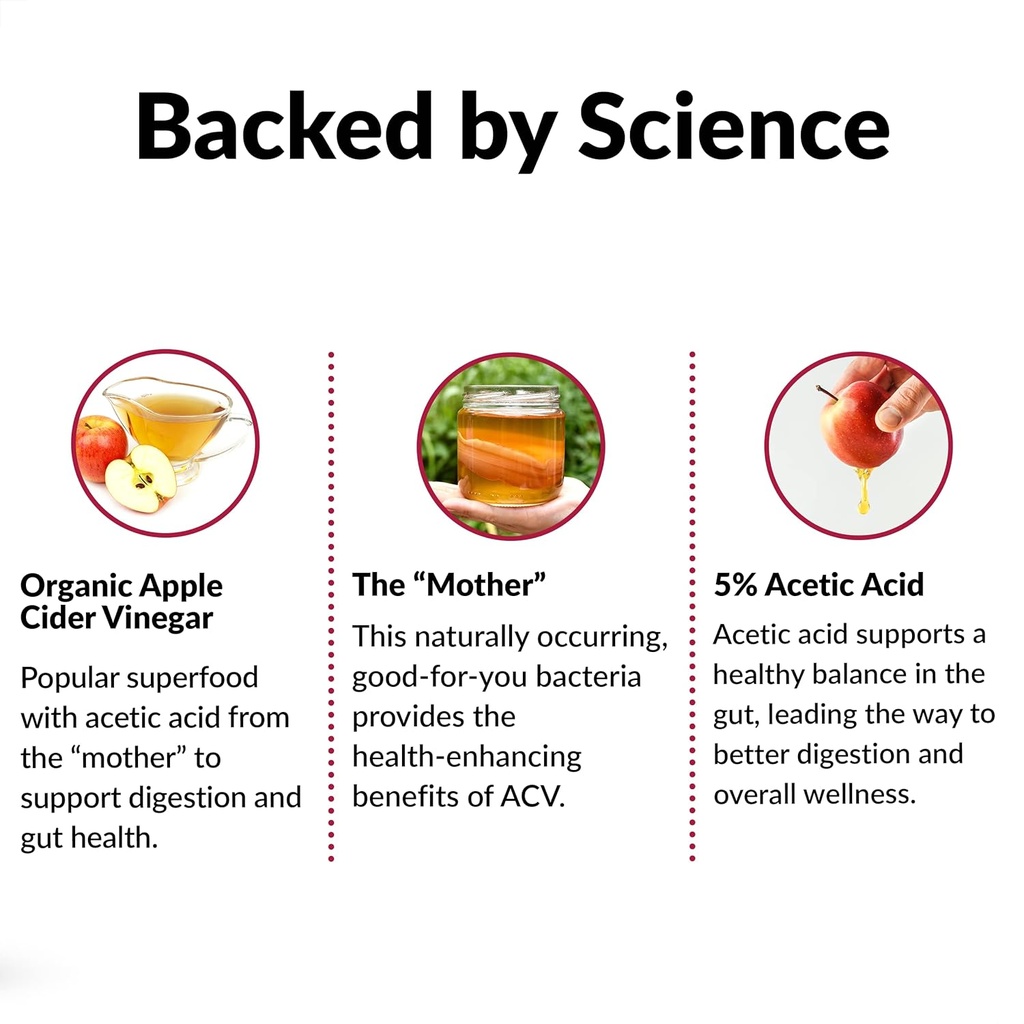 Backed by Science

Organic Apple Cider Vinegar

Popular superfood with acetic acid from the “mother” to support digestion and gut health.

The “Mother”

This naturally occurring, good-for-you bacteria provides the health-enhancing benefits of ACV.

5% Acetic Acid

Acetic acid supports a healthy balance in the gut, leading the way to better digestion and overall wellness.